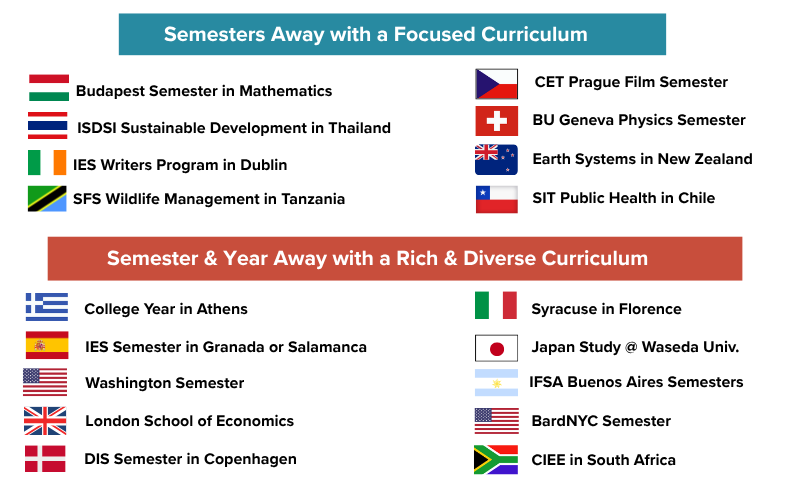 Semesters Away with a Focused Curriculum

Budapest Semester in Mathematics

ISDSI Sustainable Development in Thailand

IES Writers Program in Dublin

SFS Wildlife Management in Tanzania

CET Prague Film Semester

BU Geneva Physics Semester

Earth Systems in New Zealand

SIT Public Health in Chile

Semester & Year Away with a Rich & Diverse Curriculum

College Year in Athens

IES Semester in Granada or Salamanca

Washington Semester

London School of Economics

DIS Semester in Copenhagen

Syracuse in Florence

Japan Study @ Waseda Univ.

IFSA Buenos Aires Semesters

BardNYC Semester

CIEE in South Africa